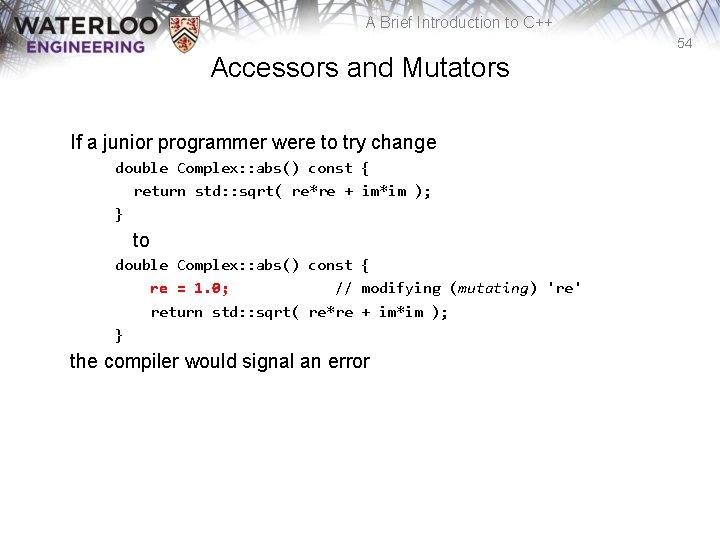 WATERLOO
ENGINEERING

A Brief Introduction to C++

54

Accessors and Mutators

If a junior programmer were to try change

double Complex::abs() const {
  return std::sqrt( re*re + im*im );
}

to

double Complex::abs() const {
    re = 1.0;            // modifying (mutating) 're'
    return std::sqrt( re*re + im*im );
}

the compiler would signal an error